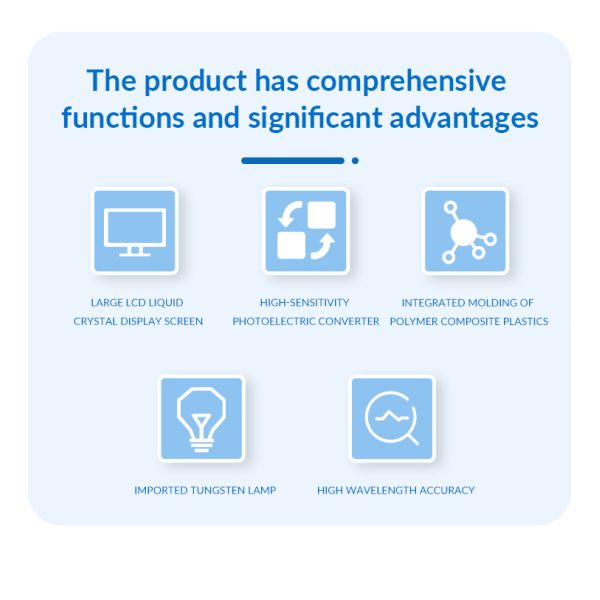 The product has comprehensive functions and significant advantages

LARGE LCD LIQUID CRYSTAL DISPLAY SCREEN

HIGH-SENSITIVITY PHOTOELECTRIC CONVERTER

INTEGRATED MOLDING OF POLYMER COMPOSITE PLASTICS

IMPORTED TUNGSTEN LAMP

HIGH WAVELENGTH ACCURACY